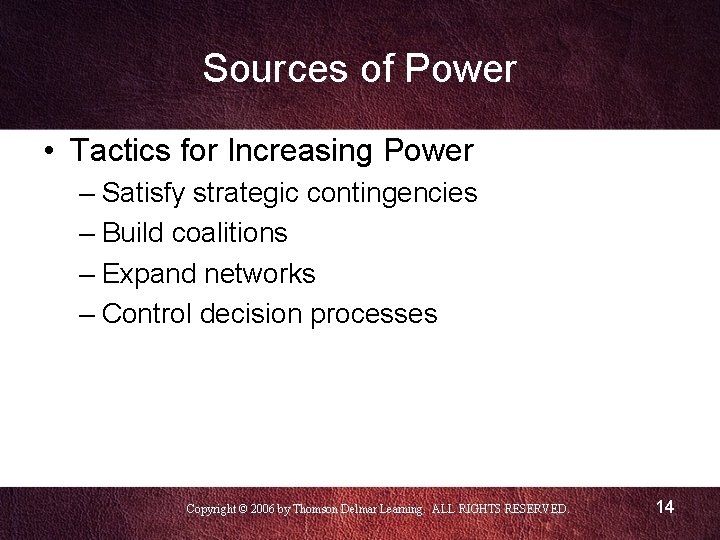 Sources of Power

• Tactics for Increasing Power
– Satisfy strategic contingencies
– Build coalitions
– Expand networks
– Control decision processes

Copyright © 2006 by Thomson Delmar Learning. ALL RIGHTS RESERVED.

14